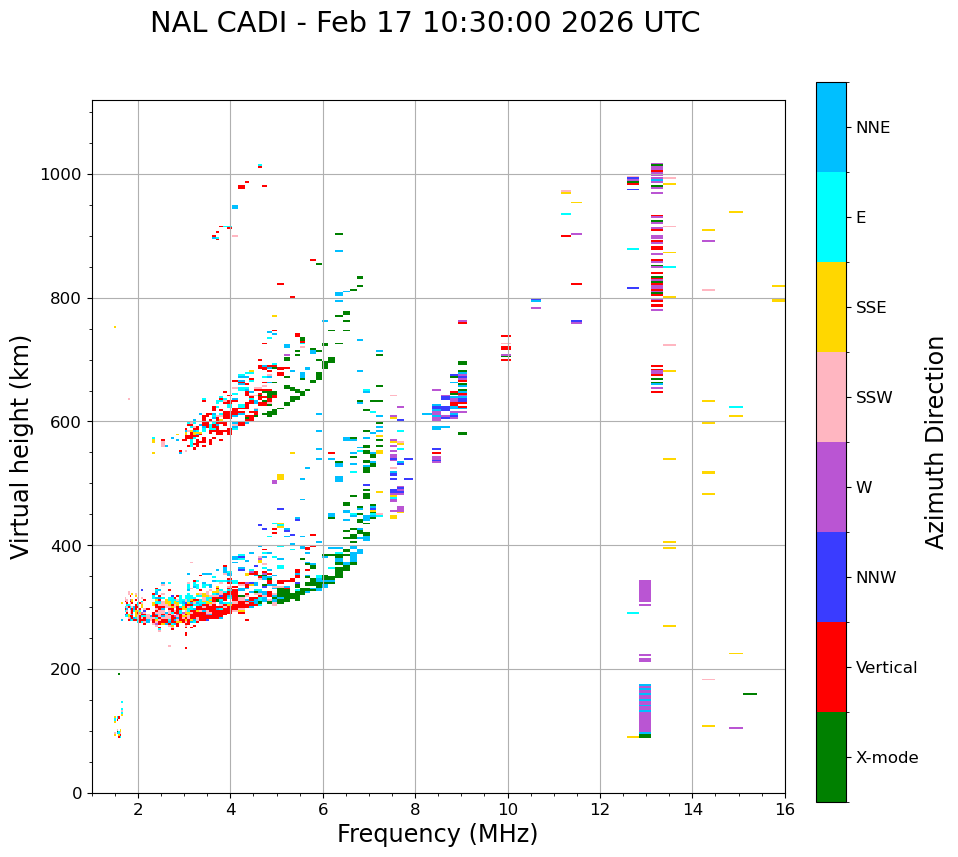 NAL CADI - Feb 17 10:30:00 2026 UTC

Virtual height (km)

1000
800
600
400
200
0

2
4
6
8
10
12
14
16

Frequency (MHz)

NNE
E
SSE
SSW
W
NNW
Vertical
X-mode

Azimuth Direction